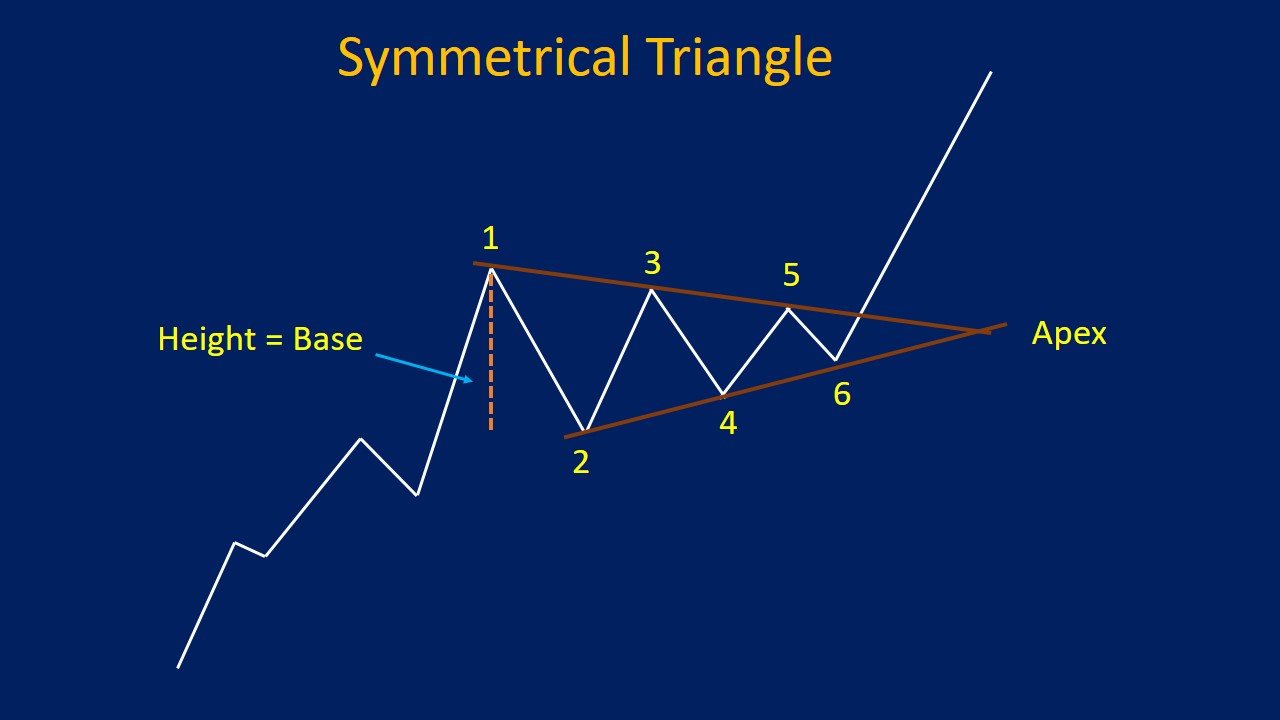 Symmetrical Triangle

1

3

5

Height = Base

Apex

6

4

2